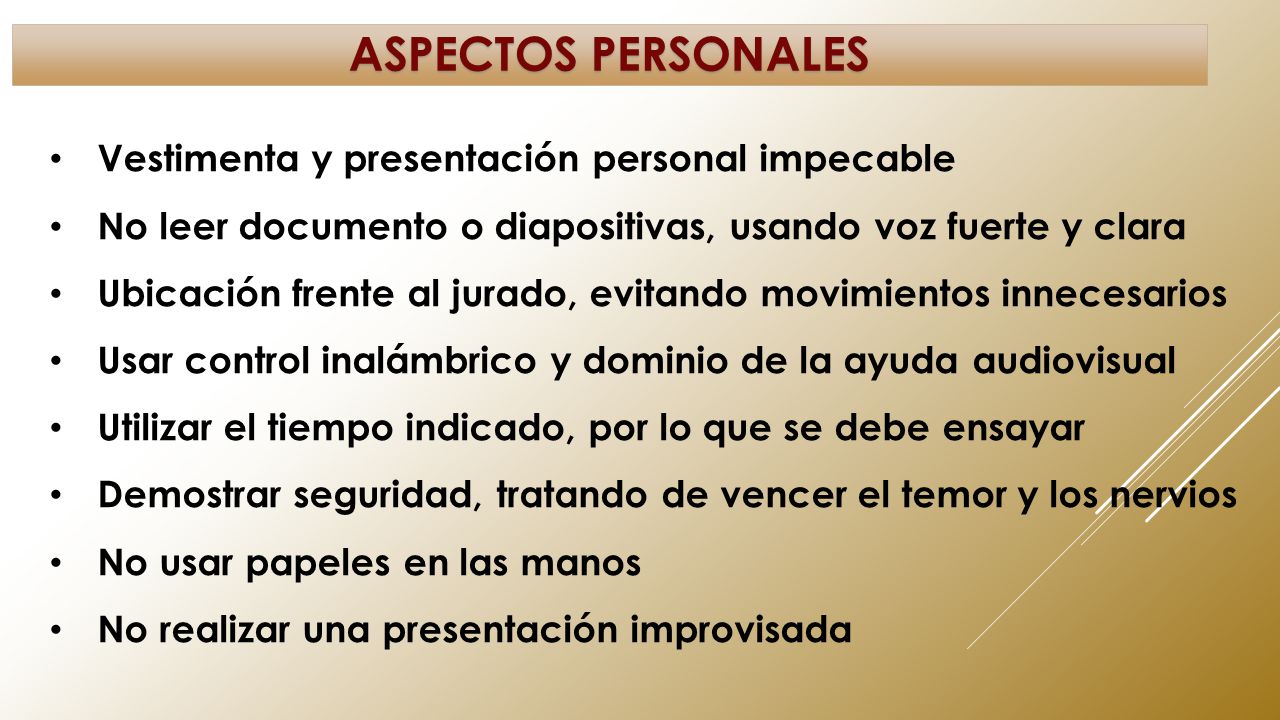 ASPECTOS PERSONALES

• Vestimenta y presentación personal impecable
• No leer documento o diapositivas, usando voz fuerte y clara
• Ubicación frente al jurado, evitando movimientos innecesarios
• Usar control inalámbrico y dominio de la ayuda audiovisual
• Utilizar el tiempo indicado, por lo que se debe ensayar
• Demostrar seguridad, tratando de vencer el temor y los nervios
• No usar papeles en las manos
• No realizar una presentación improvisada